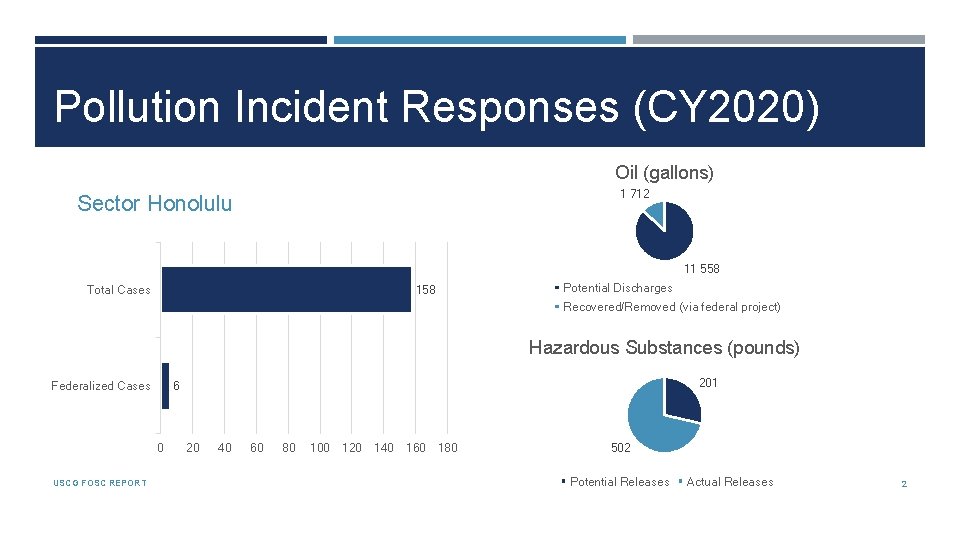 Pollution Incident Responses (CY2020)

Sector Honolulu

Total Cases 158

Federalized Cases 6

0 20 40 60 80 100 120 140 160 180

Oil (gallons)

1 712

11 558

Potential Discharges
Recovered/Removed (via federal project)

Hazardous Substances (pounds)

201

502

Potential Releases Actual Releases

USCG FOSC REPORT

2